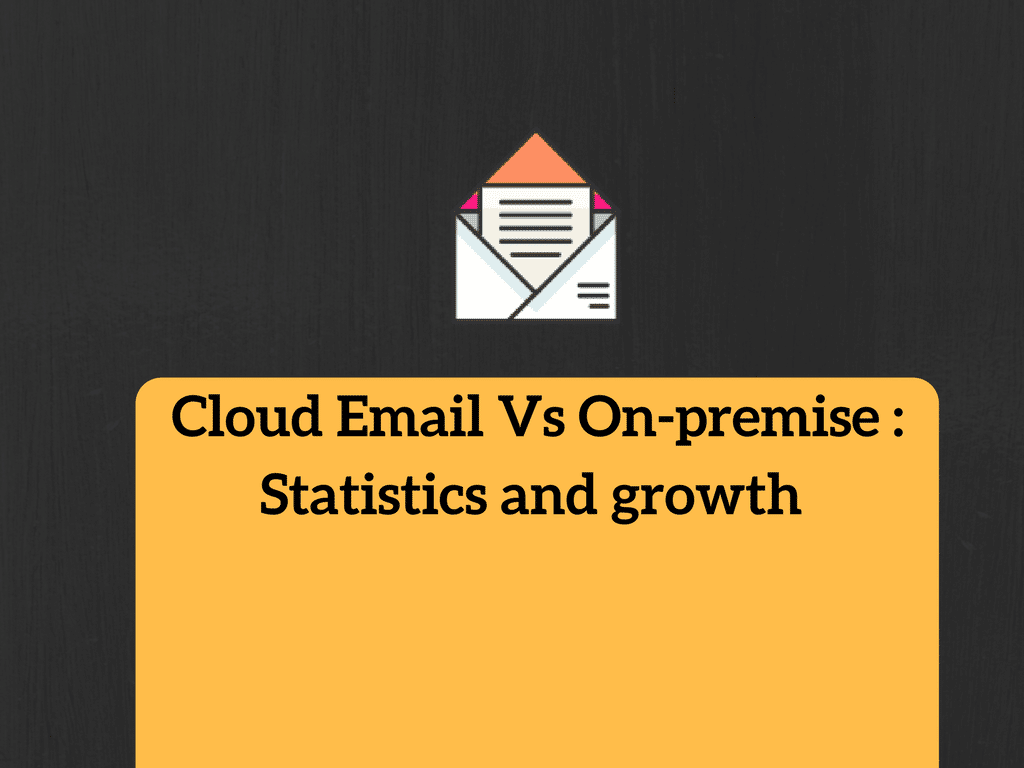 Cloud Email Vs On-premise : Statistics and growth